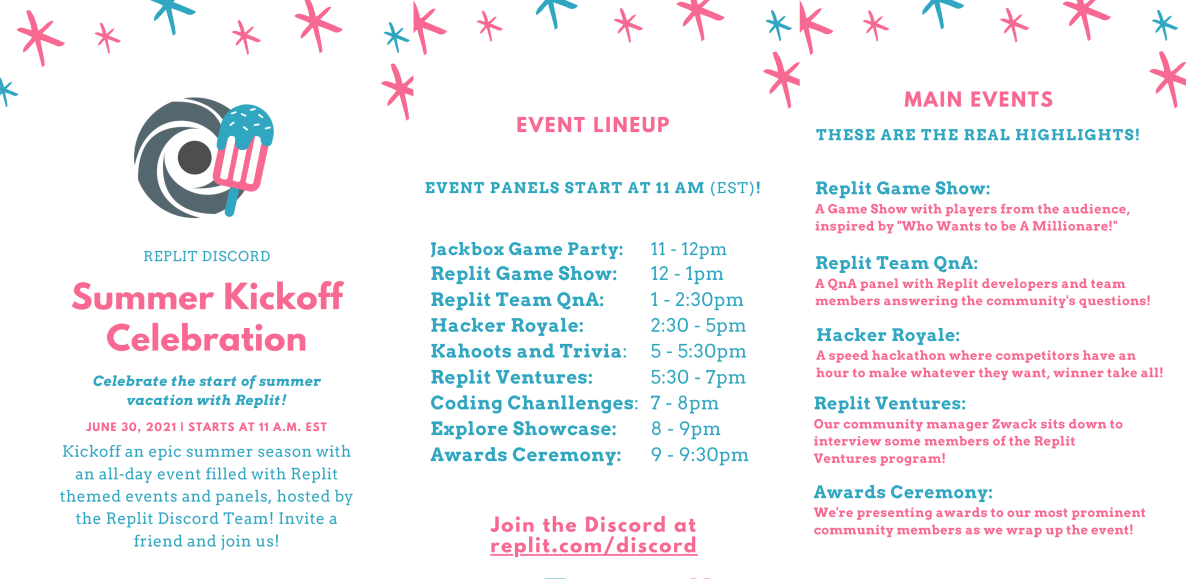 REPLIT DISCORD

Summer Kickoff Celebration

Celebrate the start of summer vacation with Replit!

JUNE 30, 2021 | STARTS AT 11 A.M. EST

Kickoff an epic summer season with an all-day event filled with Replit themed events and panels, hosted by the Replit Discord Team! Invite a friend and join us!

EVENT LINEUP

EVENT PANELS START AT 11 AM (EST)!

| | |
|---|---|
| Jackbox Game Party: | 11 - 12pm |
| Replit Game Show: | 12 - 1pm |
| Replit Team QnA: | 1 - 2:30pm |
| Hacker Royale: | 2:30 - 5pm |
| Kahoots and Trivia: | 5 - 5:30pm |
| Replit Ventures: | 5:30 - 7pm |
| Coding Chanllenges: | 7 - 8pm |
| Explore Showcase: | 8 - 9pm |
| Awards Ceremony: | 9 - 9:30pm |

Join the Discord at replit.com/discord

MAIN EVENTS

THESE ARE THE REAL HIGHLIGHTS!

Replit Game Show:
A Game Show with players from the audience, inspired by "Who Wants to be A Millionare!"

Replit Team QnA:
A QnA panel with Replit developers and team members answering the community's questions!

Hacker Royale:
A speed hackathon where competitors have an hour to make whatever they want, winner take all!

Replit Ventures:
Our community manager Zwack sits down to interview some members of the Replit Ventures program!

Awards Ceremony:
We're presenting awards to our most prominent community members as we wrap up the event!